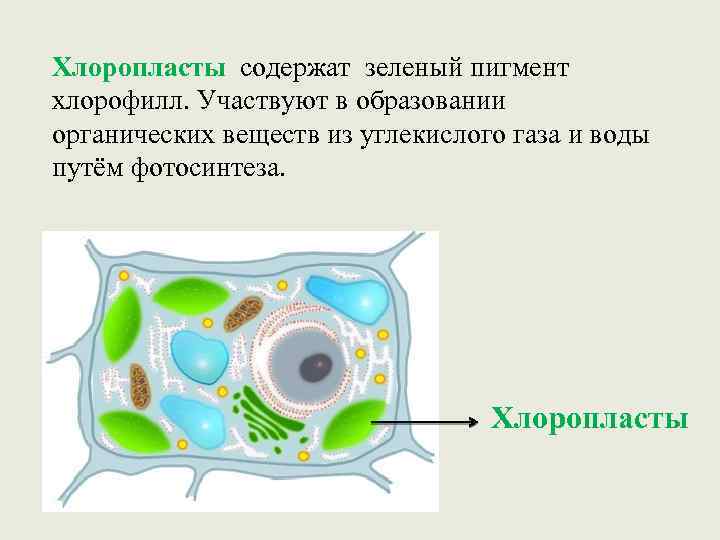 Хлоропласты содержат зеленый пигмент хлорофилл. Участвуют в образовании органических веществ из углекислого газа и воды путём фотосинтеза.

Хлоропласты